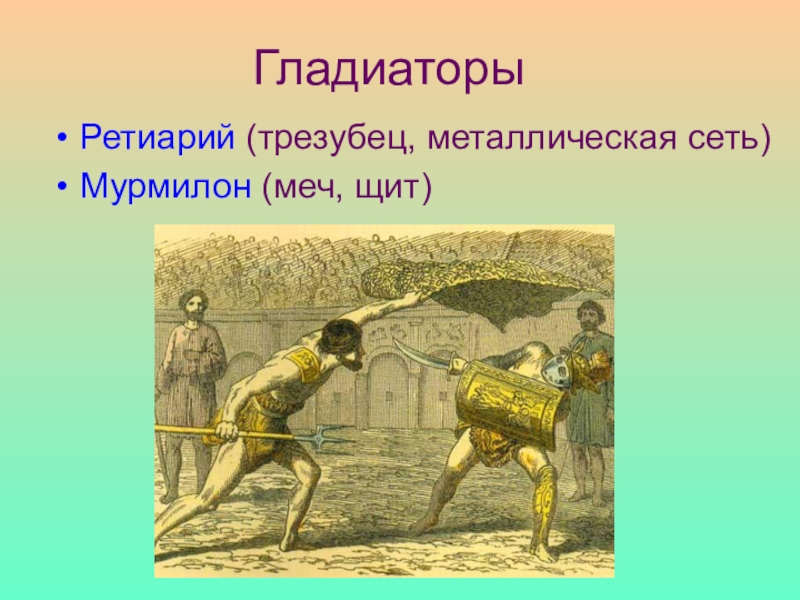 Гладиаторы

• Ретиарий (трезубец, металлическая сеть)
• Мурмилон (меч, щит)